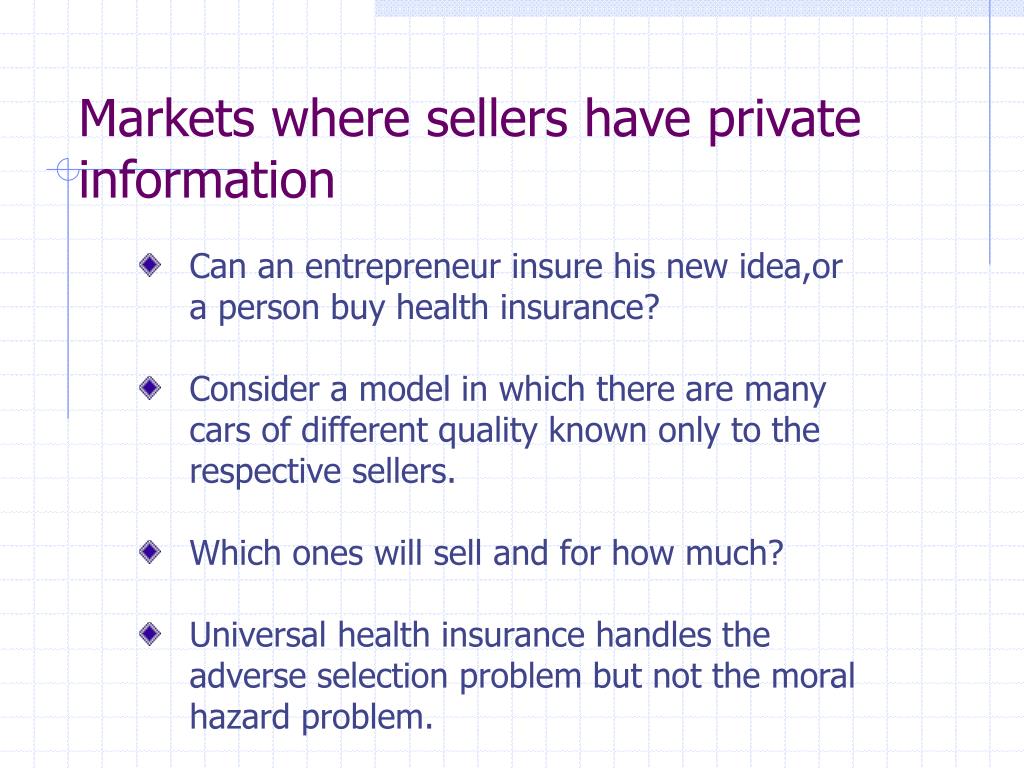 Markets where sellers have private information

Can an entrepreneur insure his new idea,or a person buy health insurance?

Consider a model in which there are many cars of different quality known only to the respective sellers.

Which ones will sell and for how much?

Universal health insurance handles the adverse selection problem but not the moral hazard problem.